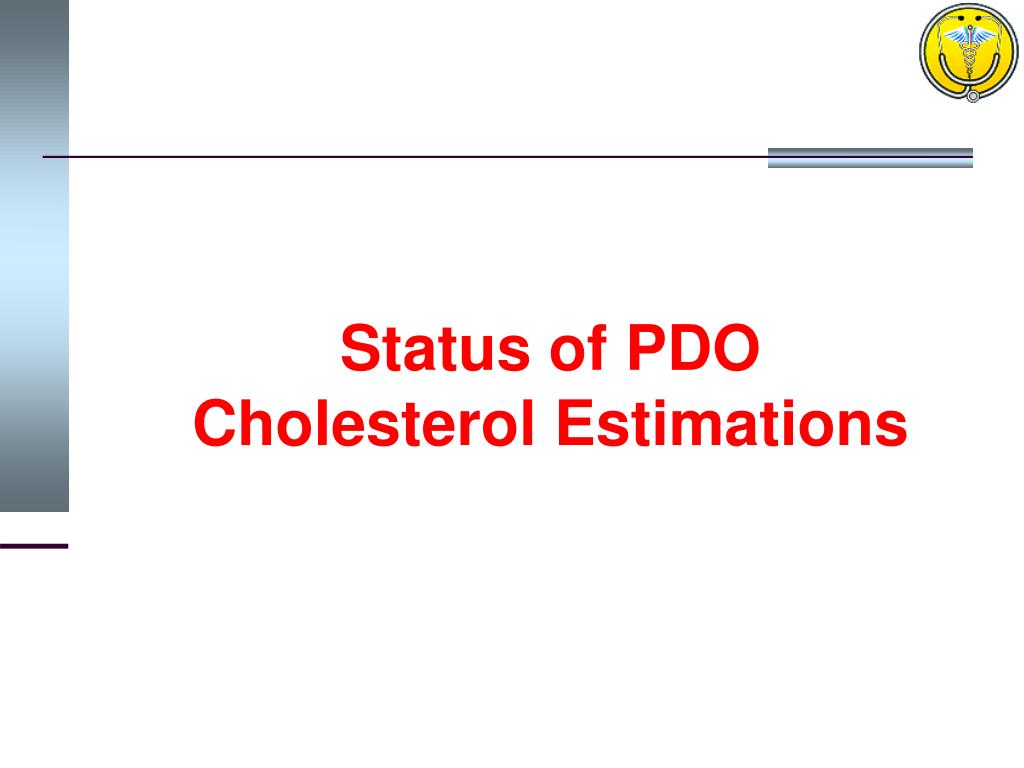 Status of PDO
Cholesterol Estimations